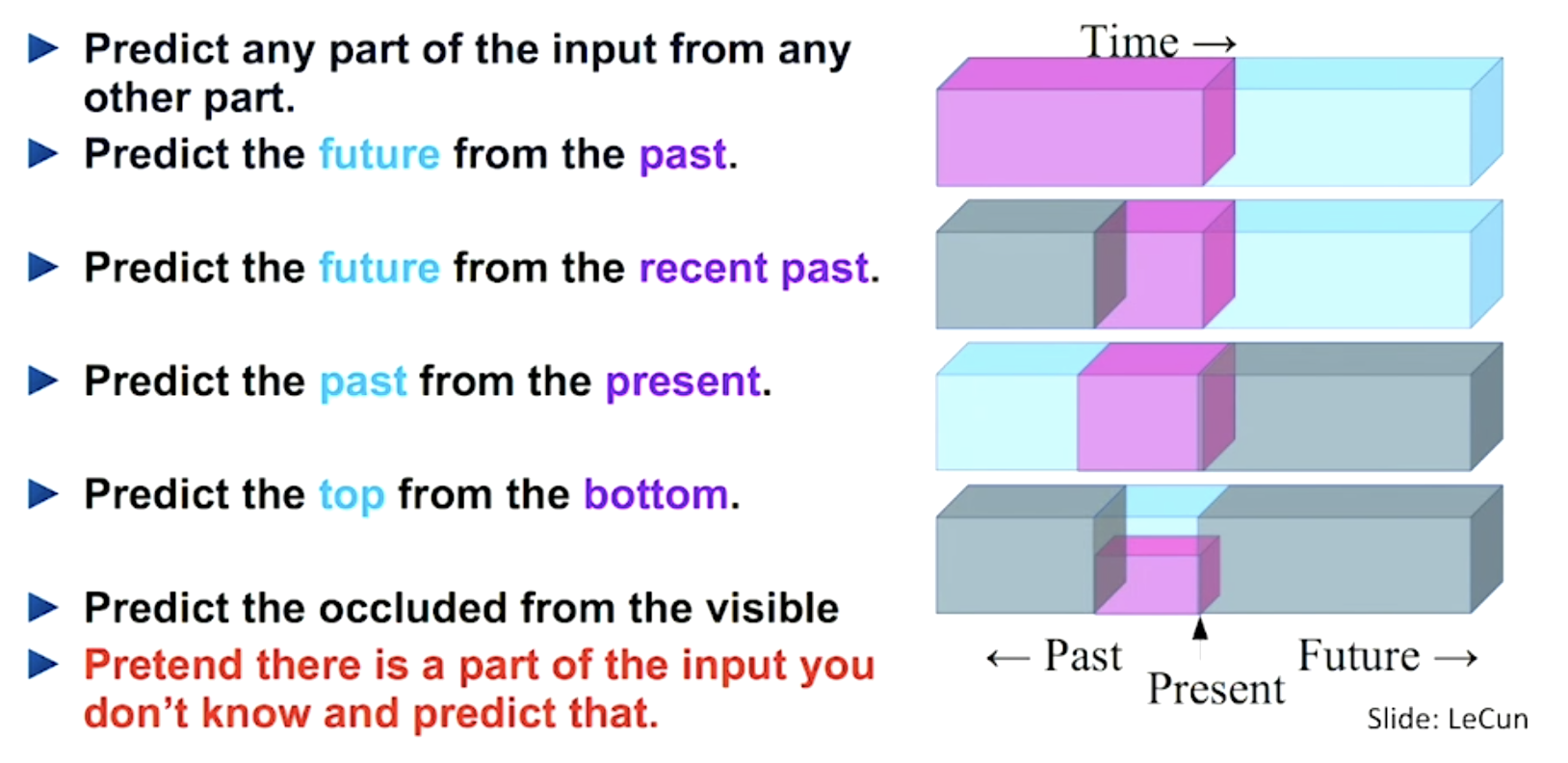 ▶ Predict any part of the input from any other part.
▶ Predict the future from the past.

▶ Predict the future from the recent past.

▶ Predict the past from the present.

▶ Predict the top from the bottom.

▶ Predict the occluded from the visible
▶ Pretend there is a part of the input you don't know and predict that.

Time →

← Past
Present
Future →

Slide: LeCun